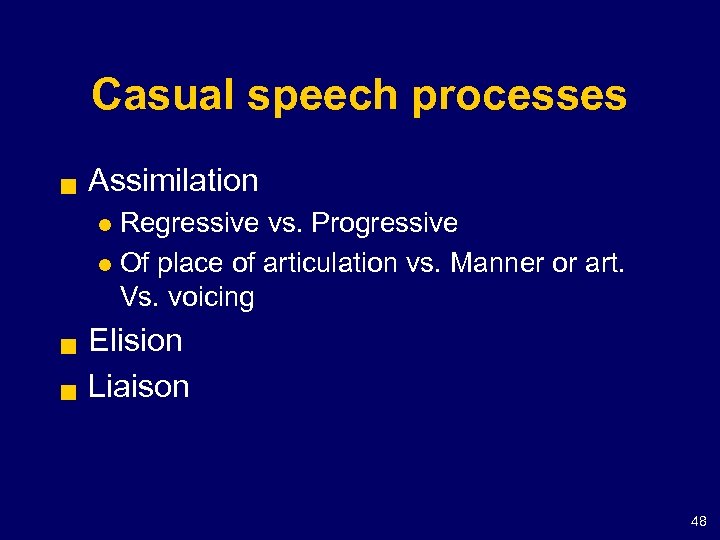 Casual speech processes

Assimilation

Regressive vs. Progressive

Of place of articulation vs. Manner or art. Vs. voicing

Elision

Liaison

48